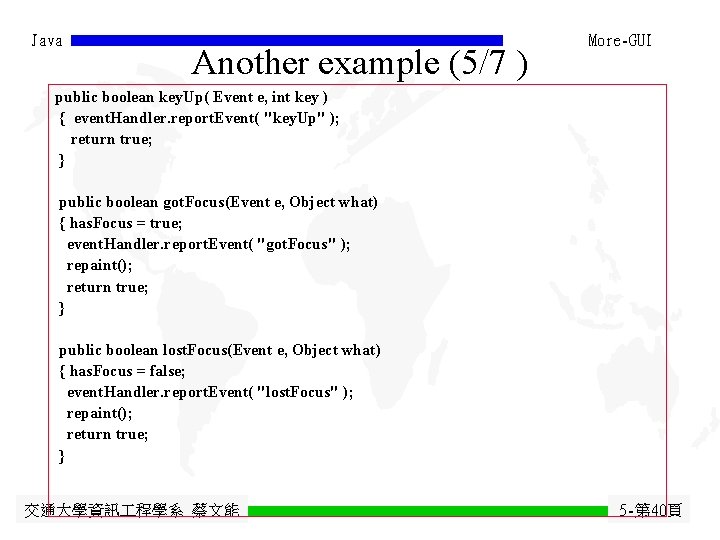 Java

More-GUI

Another example (5/7 )

public boolean keyUp( Event e, int key )
{ eventHandler.reportEvent( "keyUp" );
return true;
}

public boolean gotFocus(Event e, Object what)
{ hasFocus = true;
eventHandler.reportEvent( "gotFocus" );
repaint();
return true;
}

public boolean lostFocus(Event e, Object what)
{ hasFocus = false;
eventHandler.reportEvent( "lostFocus" );
repaint();
return true;
}

交通大學資訊工程學系 蔡文能

5-第40頁